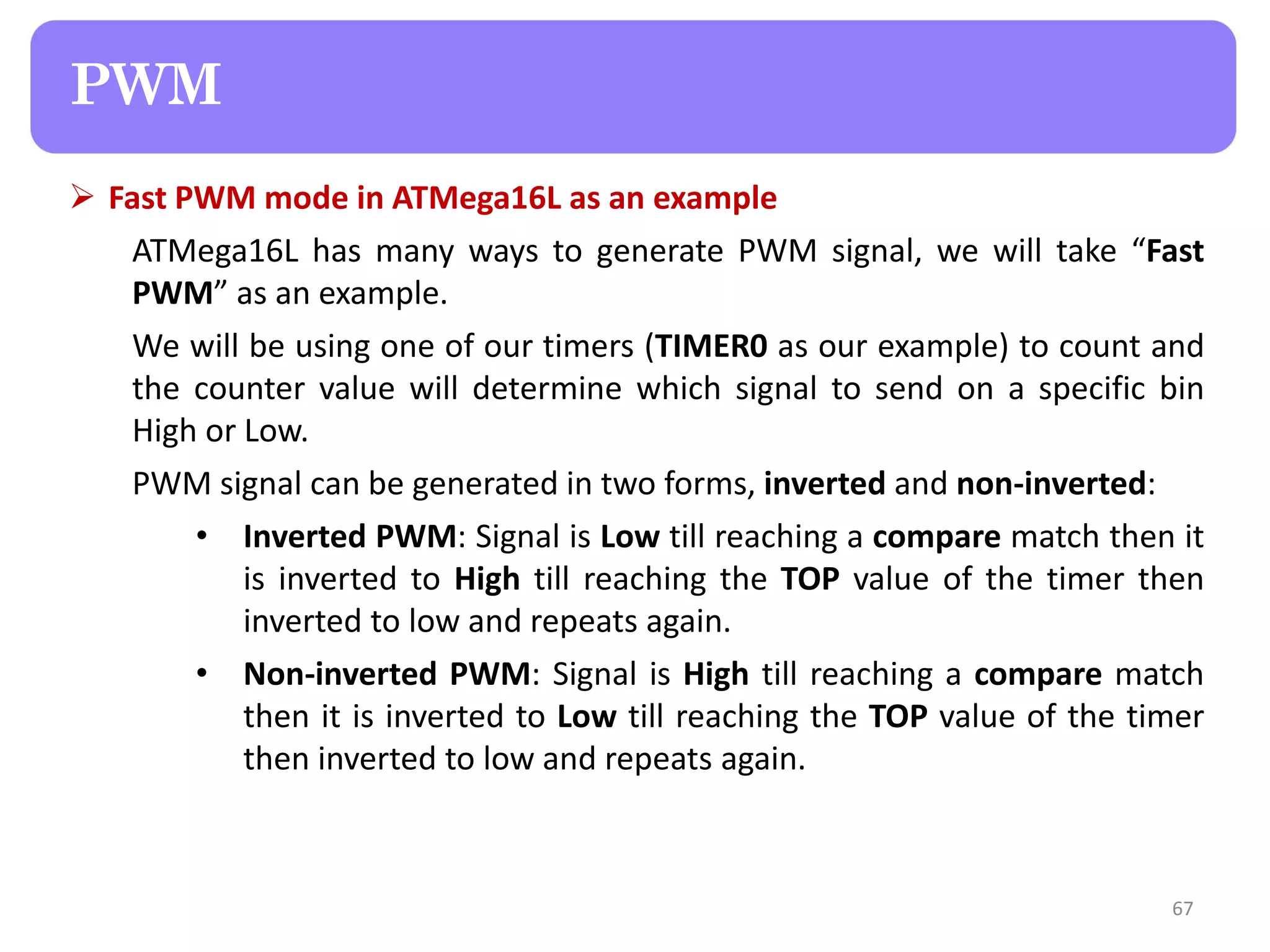 PWM

➢ Fast PWM mode in ATMega16L as an example

ATMega16L has many ways to generate PWM signal, we will take “Fast PWM” as an example.

We will be using one of our timers (TIMER0 as our example) to count and the counter value will determine which signal to send on a specific bin High or Low.

PWM signal can be generated in two forms, inverted and non-inverted:

• Inverted PWM: Signal is Low till reaching a compare match then it is inverted to High till reaching the TOP value of the timer then inverted to low and repeats again.

• Non-inverted PWM: Signal is High till reaching a compare match then it is inverted to Low till reaching the TOP value of the timer then inverted to low and repeats again.

67